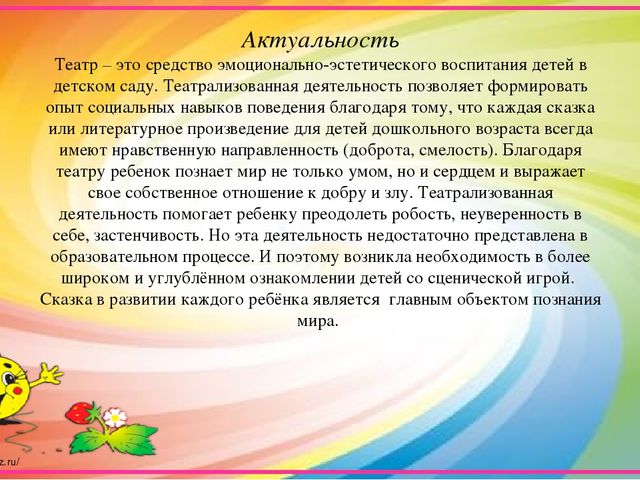 Актуальность

Театр – это средство эмоционально-эстетического воспитания детей в детском саду. Театрализованная деятельность позволяет формировать опыт социальных навыков поведения благодаря тому, что каждая сказка или литературное произведение для детей дошкольного возраста всегда имеют нравственную направленность (доброта, смелость). Благодаря театру ребенок познает мир не только умом, но и сердцем и выражает свое собственное отношение к добру и злу. Театрализованная деятельность помогает ребенку преодолеть робость, неуверенность в себе, застенчивость. Но эта деятельность недостаточно представлена в образовательном процессе. И поэтому возникла необходимость в более широком и углублённом ознакомлении детей со сценической игрой. Сказка в развитии каждого ребёнка является главным объектом познания мира.

z.ru/